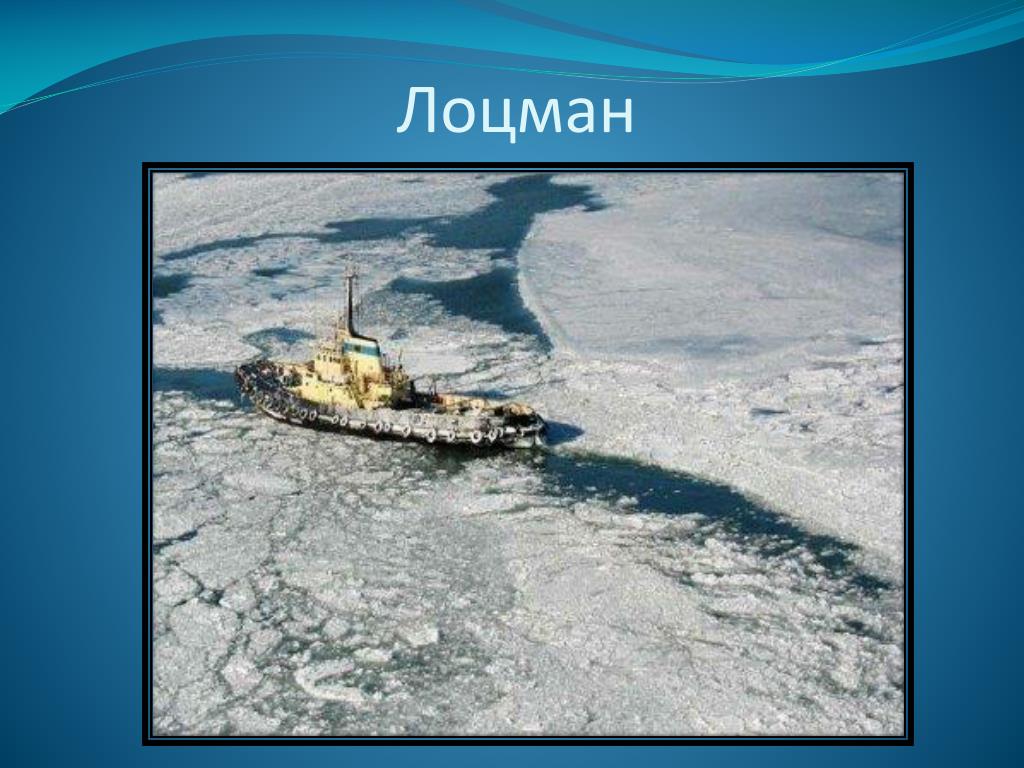 Лоцман